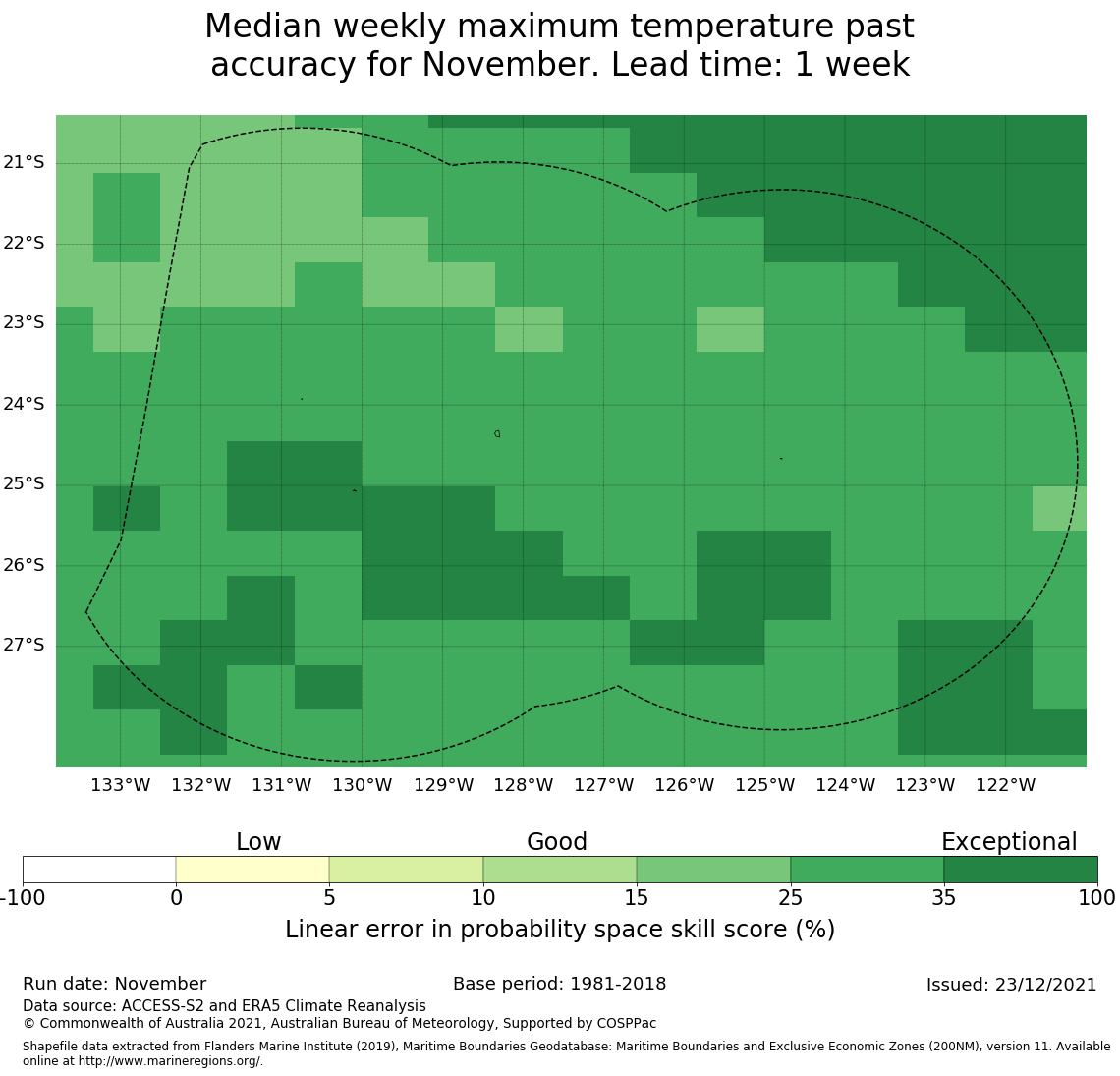 Median weekly maximum temperature past accuracy for November. Lead time: 1 week

21°S
22°S
23°S
24°S
25°S
26°S
27°S

133°W 132°W 131°W 130°W 129°W 128°W 127°W 126°W 125°W 124°W 123°W 122°W

Low
Good
Exceptional

-100 0 5 10 15 25 35 100

Linear error in probability space skill score (%)

Run date: November
Base period: 1981-2018
Issued: 23/12/2021
Data source: ACCESS-S2 and ERA5 Climate Reanalysis
© Commonwealth of Australia 2021, Australian Bureau of Meteorology, Supported by COSPPac

Shapefile data extracted from Flanders Marine Institute (2019), Maritime Boundaries Geodatabase: Maritime Boundaries and Exclusive Economic Zones (200NM), version 11. Available online at http://www.marineregions.org/.